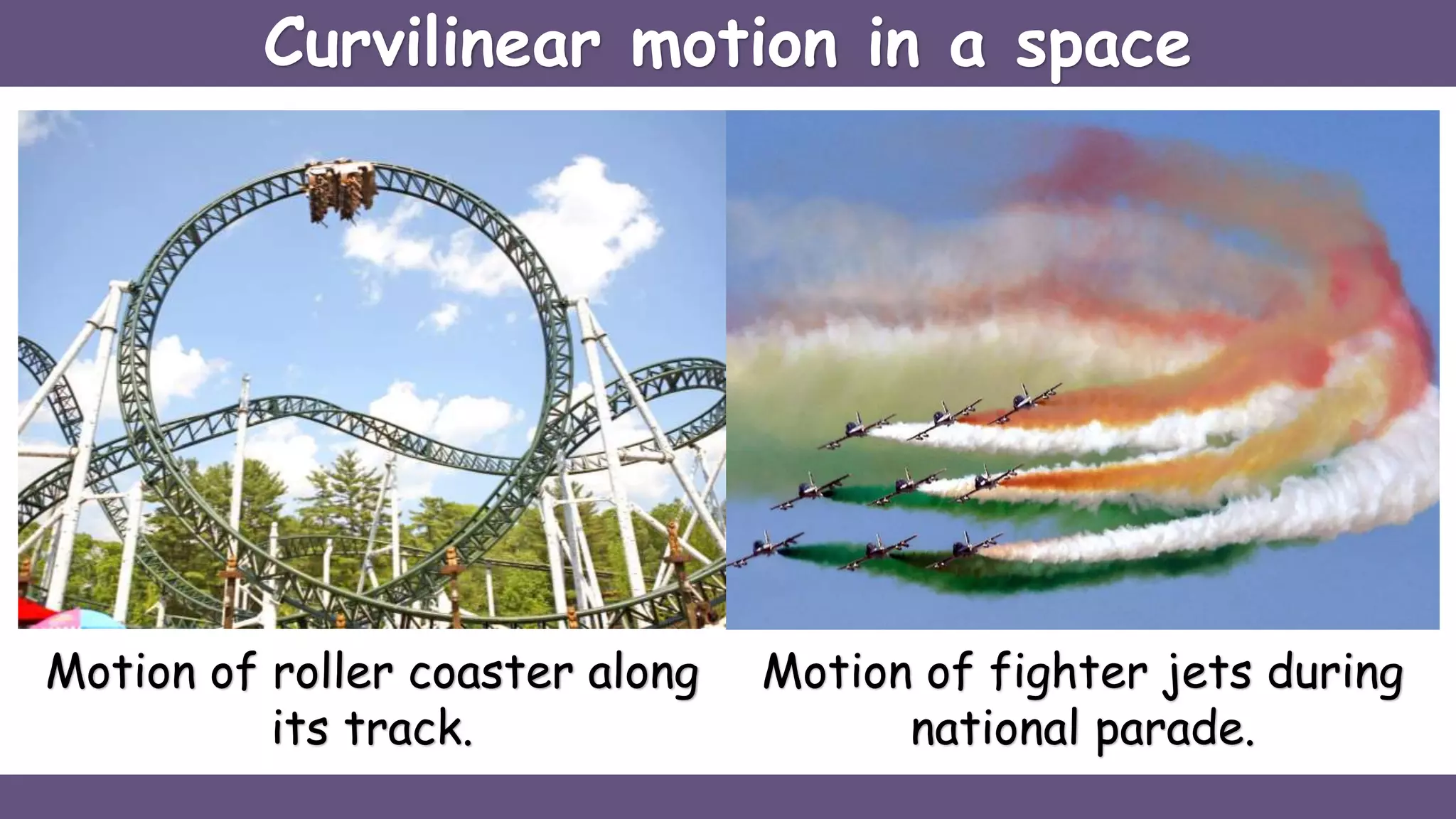 Curvilinear motion in a space

Motion of roller coaster along its track.

Motion of fighter jets during national parade.